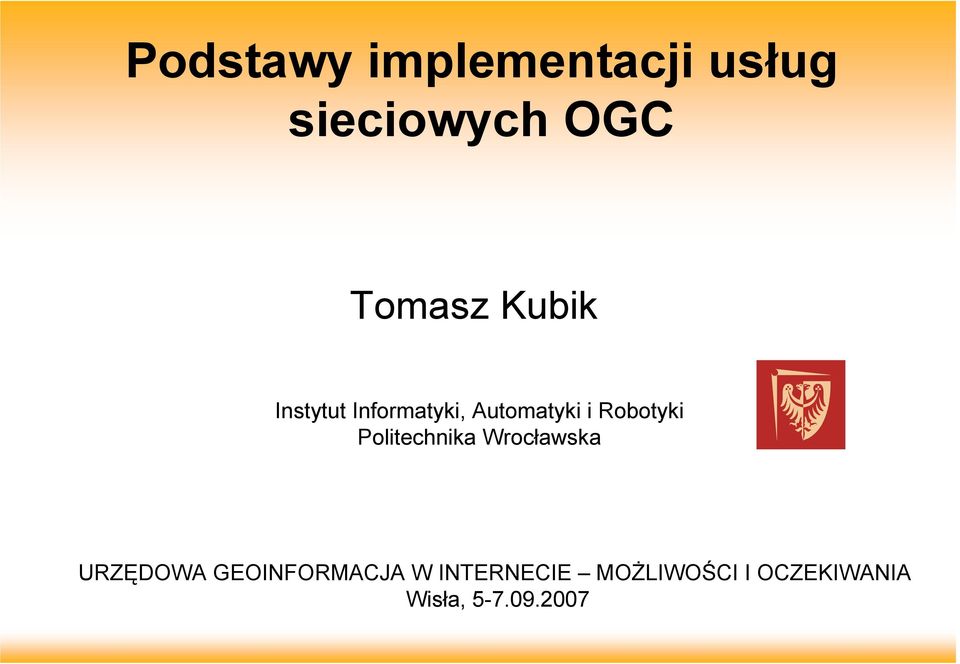 Podstawy implementacji usług sieciowych OGC

Tomasz Kubik

Instytut Informatyki, Automatyki i Robotyki
Politechnika Wrocławska

URZĘDOWA GEOINFORMACJA W INTERNECIE – MOŻLIWOŚCI I OCZEKIWANIA
Wisła, 5-7.09.2007